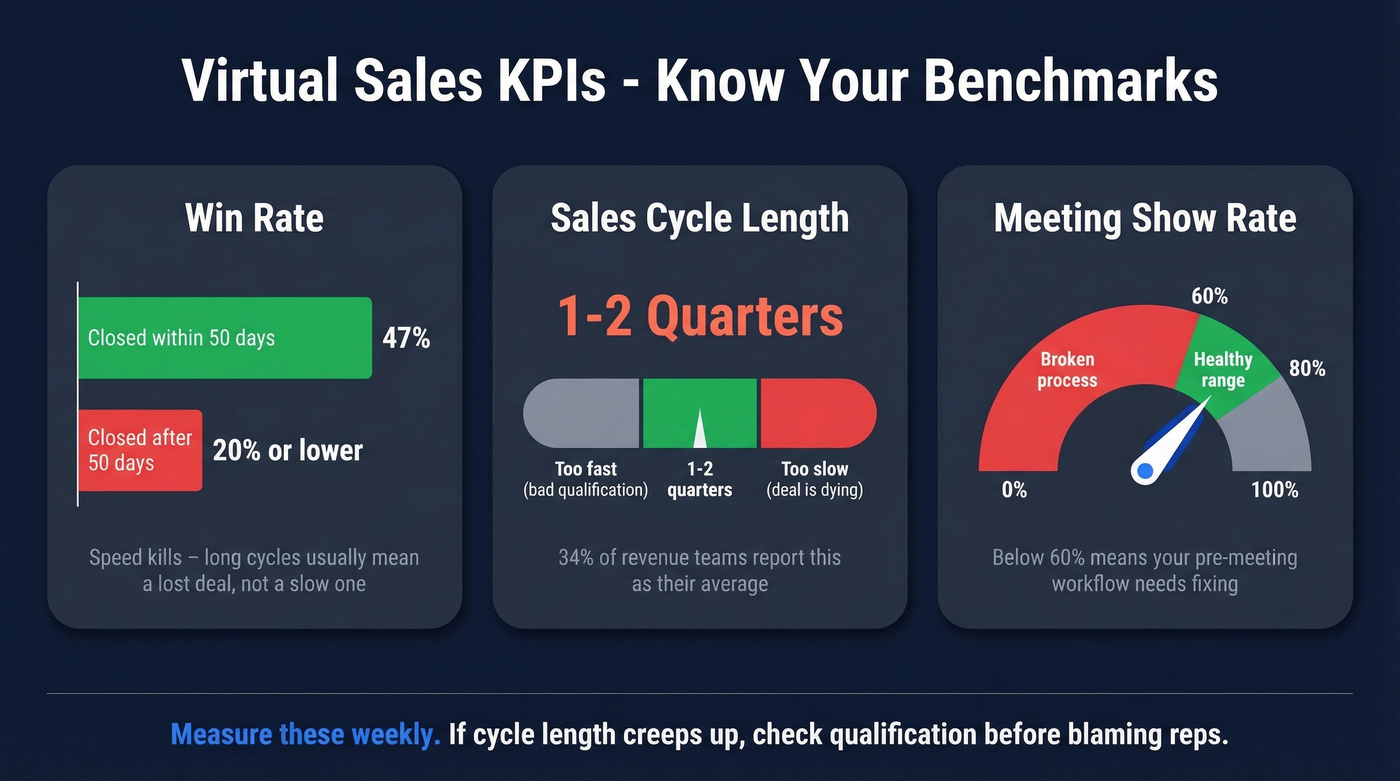 Virtual Sales KPIs - Know Your Benchmarks

Win Rate

Closed within 50 days 47%

Closed after 50 days 20% or lower

Speed kills – long cycles usually mean a lost deal, not a slow one

Sales Cycle Length

1-2 Quarters

Too fast (bad qualification)

1-2 quarters

Too slow (deal is dying)

34% of revenue teams report this as their average

Meeting Show Rate

60%

Broken process

Healthy range

80%

0%

100%

Below 60% means your pre-meeting workflow needs fixing

Measure these weekly. If cycle length creeps up, check qualification before blaming reps.